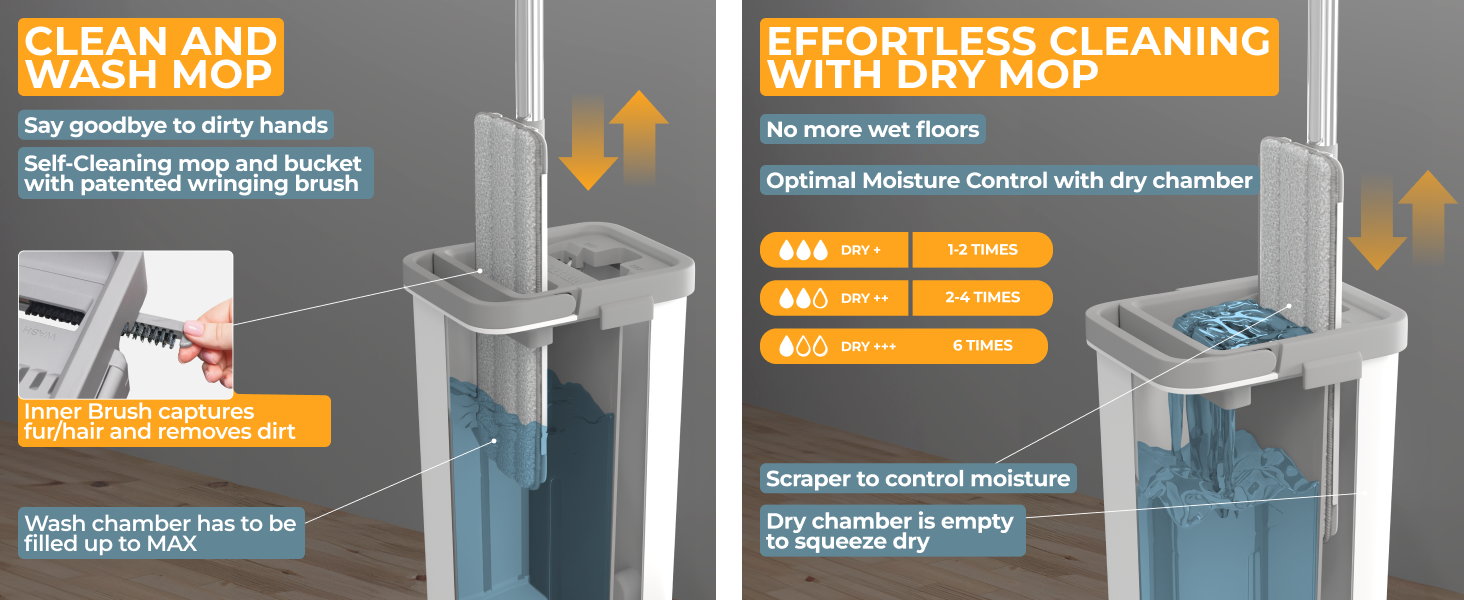 CLEAN AND WASH MOP

Say goodbye to dirty hands

Self-Cleaning mop and bucket with patented wringing brush

Inner Brush captures fur/hair and removes dirt

Wash chamber has to be filled up to MAX

EFFORTLESS CLEANING WITH DRY MOP

No more wet floors

Optimal Moisture Control with dry chamber

| DRY + | 1-2 TIMES |
|---|---|
| DRY ++ | 2-4 TIMES |
| DRY +++ | 6 TIMES |

Scraper to control moisture

Dry chamber is empty to squeeze dry